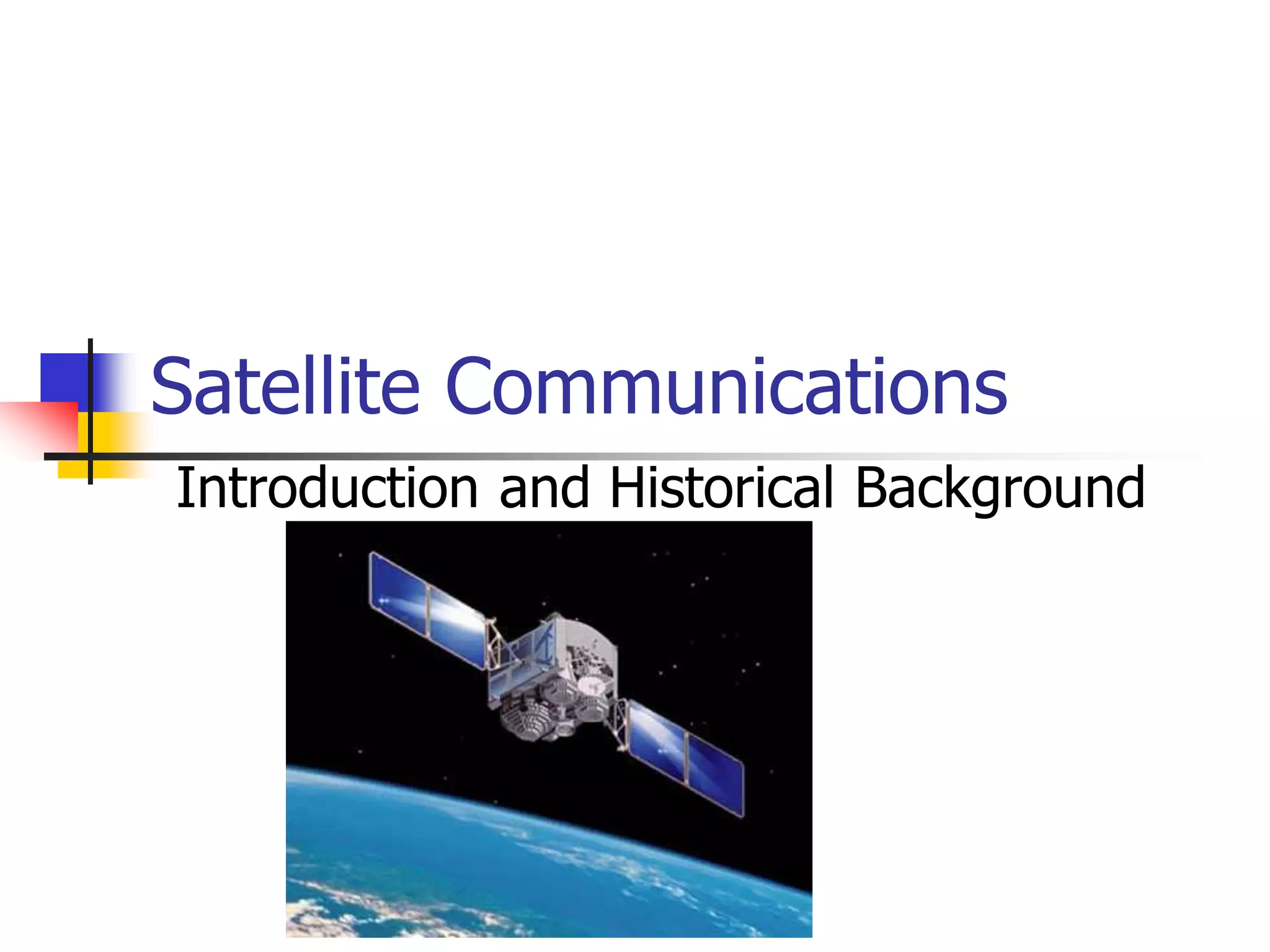 Satellite Communications

Introduction and Historical Background